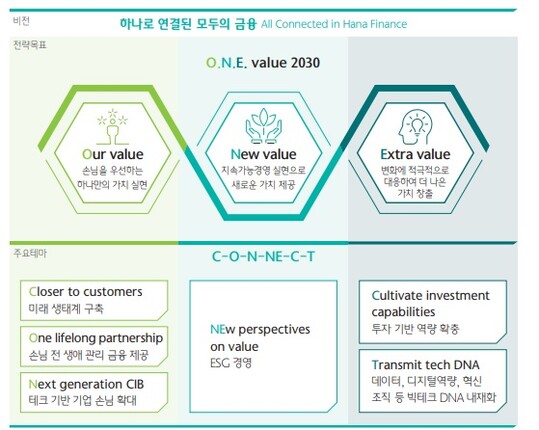 비전

하나로 연결된 모두의 금융 All Connected in Hana Finance

전략목표

O.N.E. value 2030

Our value
손님을 우선하는 하나만의 가치 실현

New value
지속가능경영 실현으로 새로운 가치 제공

Extra value
변화에 적극적으로 대응하여 더 나은 가치 창출

주요테마

C-O-N-NE-C-T

Closer to customers
미래 생태계 구축

One lifelong partnership
손님 전 생애 관리 금융 제공

Next generation CIB
테크 기반 기업 손님 확대

NEw perspectives on value
ESG 경영

Cultivate investment capabilities
투자 기반 역량 확충

Transmit tech DNA
데이터, 디지털역량, 혁신 조직 등 빅테크 DNA 내재화